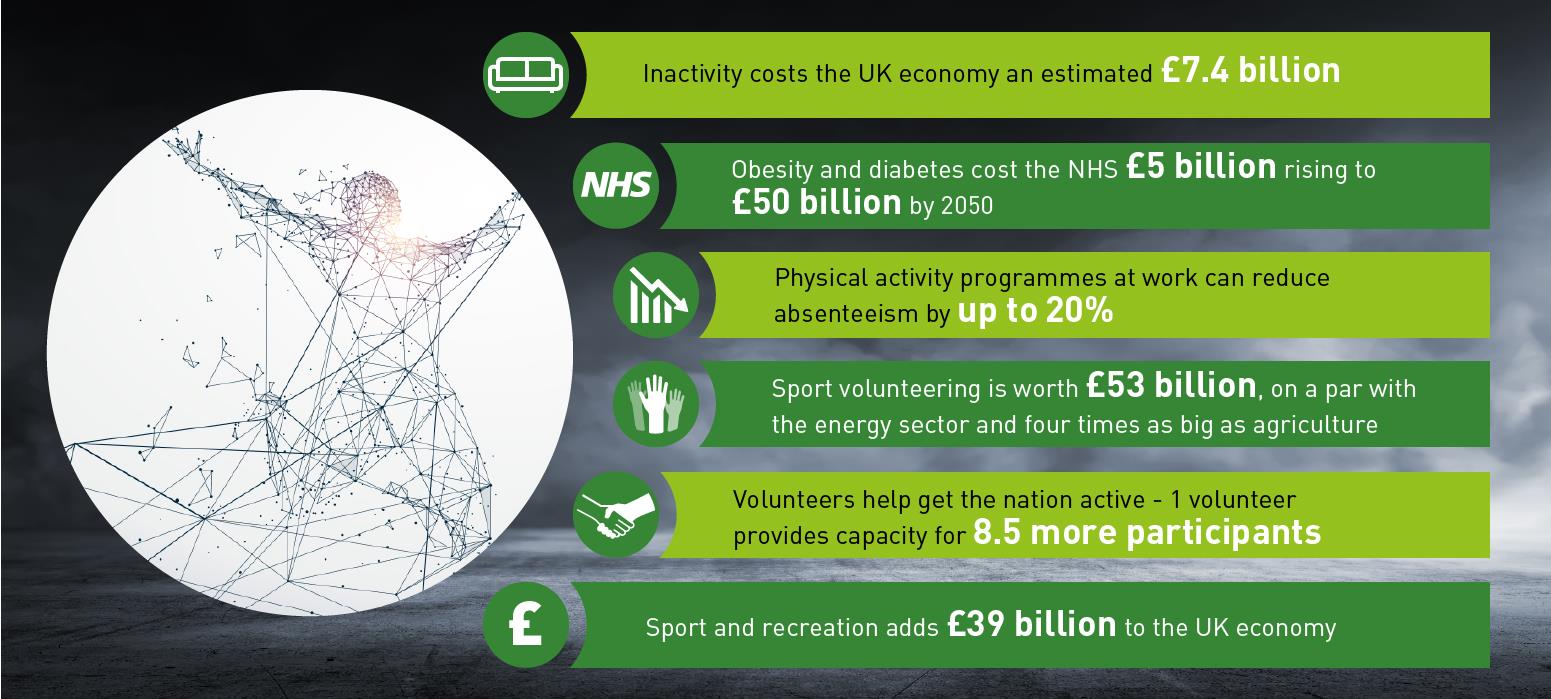 Inactivity costs the UK economy an estimated £7.4 billion

NHS

Obesity and diabetes cost the NHS £5 billion rising to £50 billion by 2050

Physical activity programmes at work can reduce absenteeism by up to 20%

Sport volunteering is worth £53 billion, on a par with the energy sector and four times as big as agriculture

Volunteers help get the nation active - 1 volunteer provides capacity for 8.5 more participants

£

Sport and recreation adds £39 billion to the UK economy